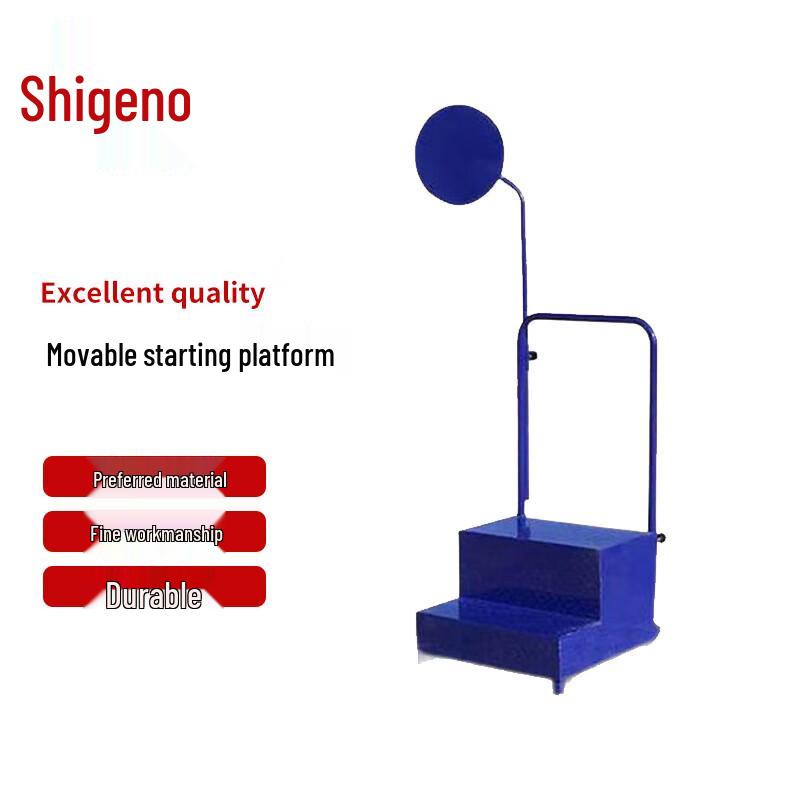 Shigeno

Excellent quality

Movable starting platform

Preferred material

Fine workmanship

Durable